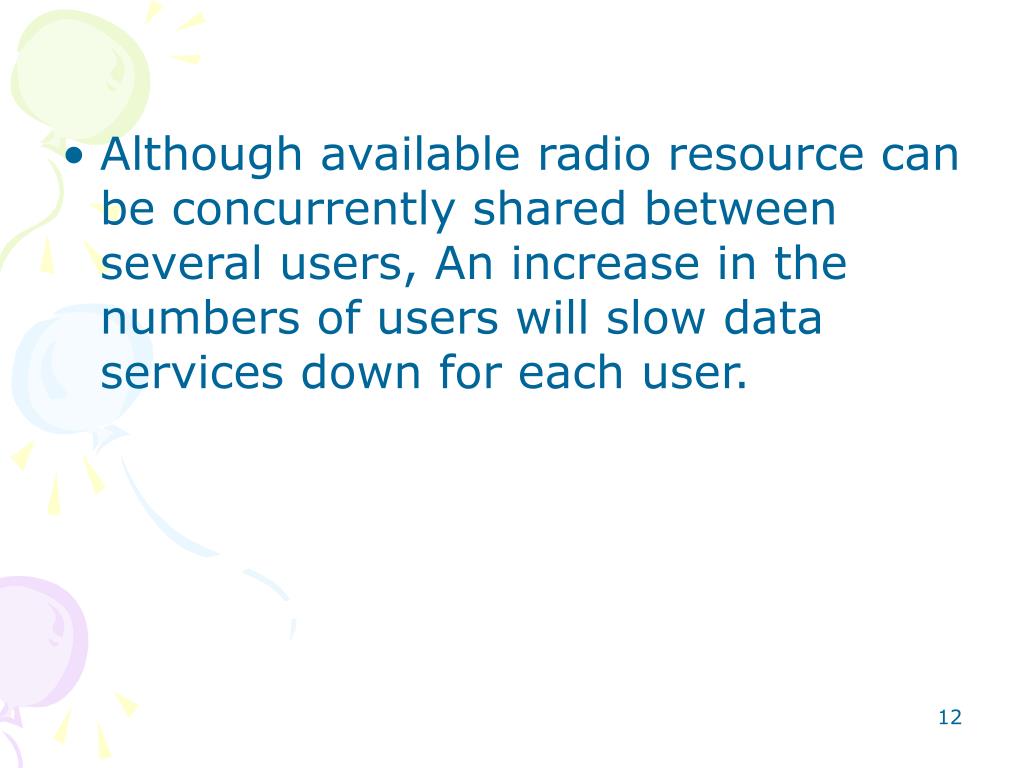 • Although available radio resource can be concurrently shared between several users, An increase in the numbers of users will slow data services down for each user.

12